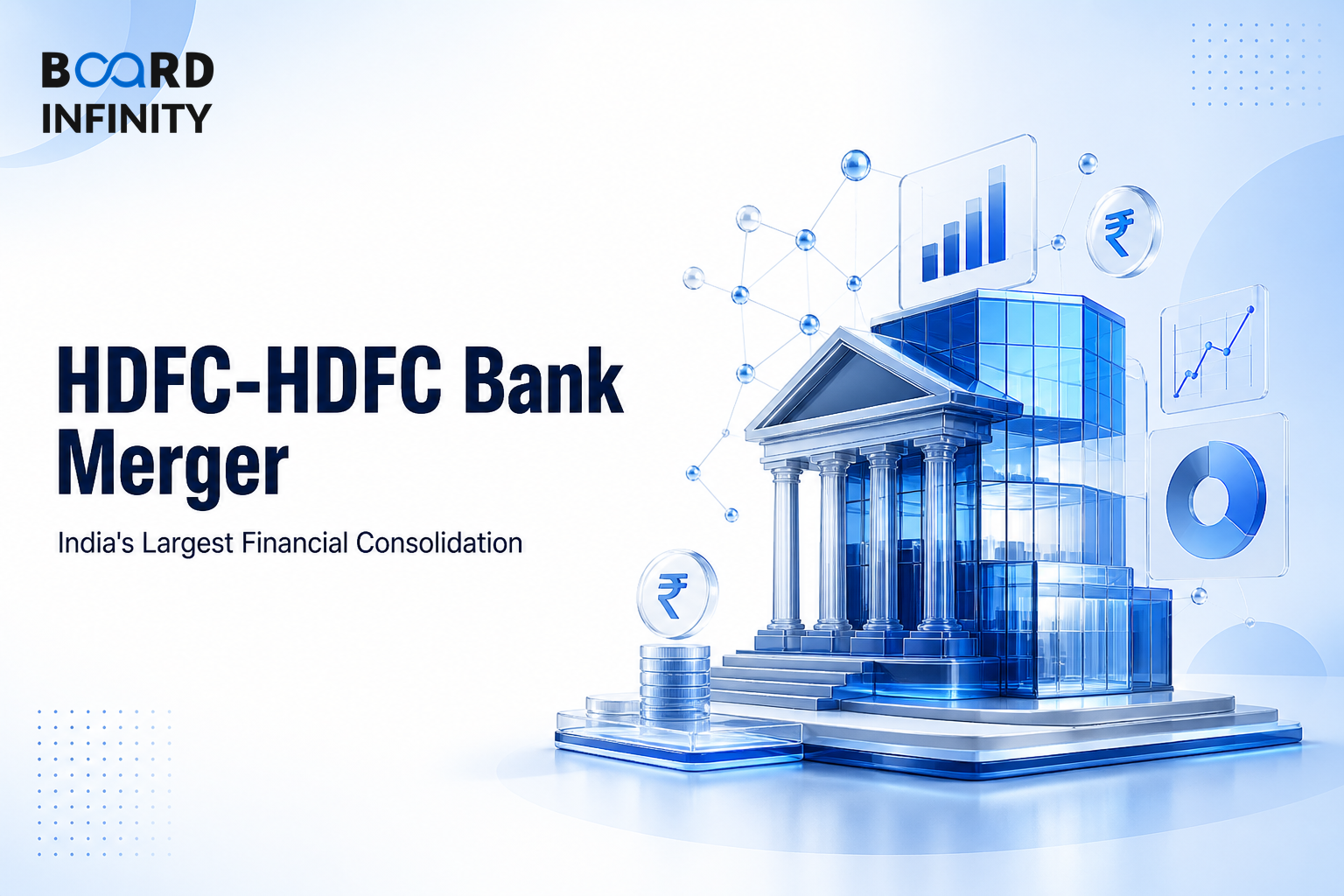 BOARD INFINITY

HDFC-HDFC Bank Merger

India's Largest Financial Consolidation

₹

₹